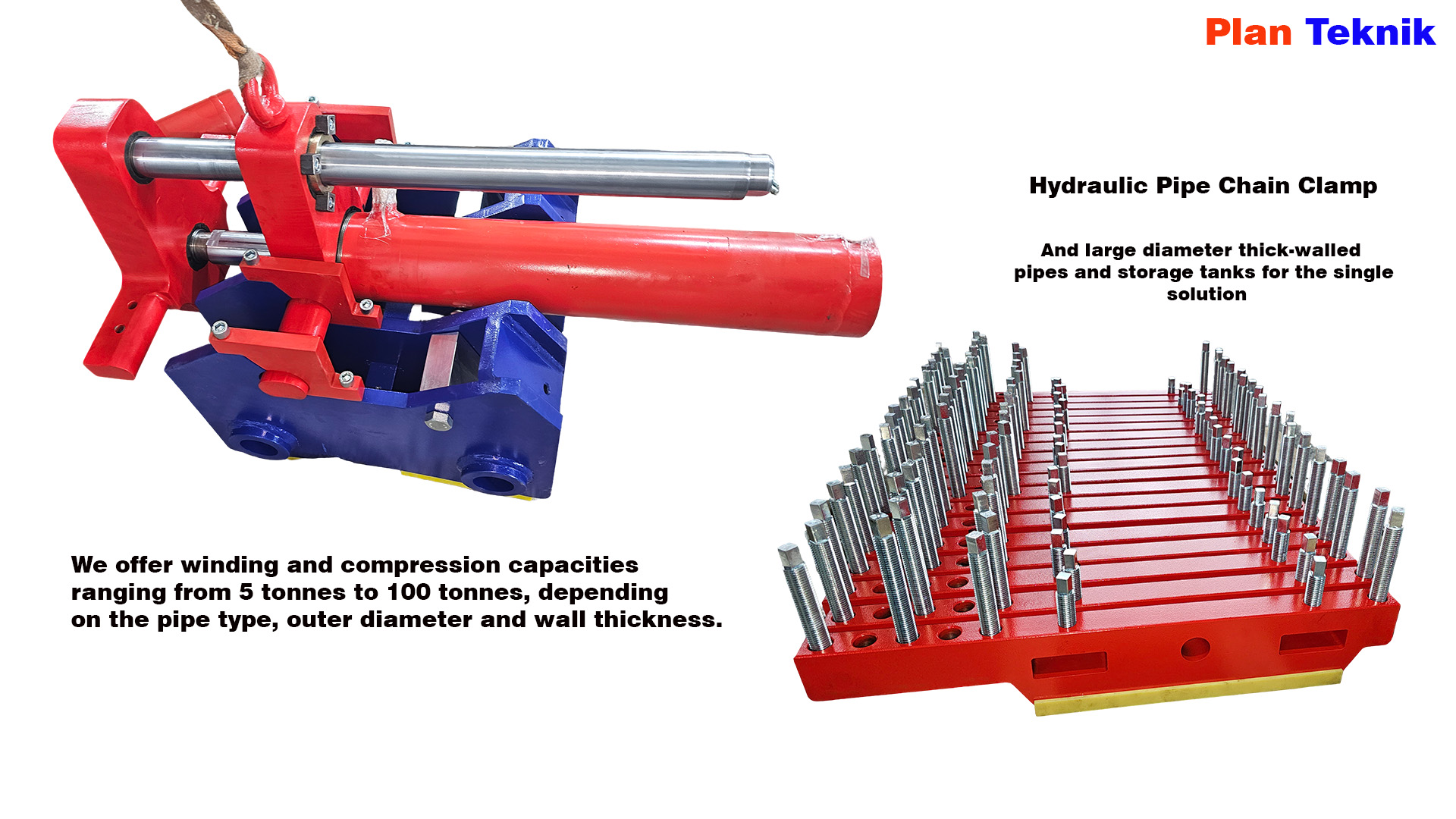 Plan Teknik

Hydraulic Pipe Chain Clamp

And large diameter thick-walled pipes and storage tanks for the single solution

We offer winding and compression capacities ranging from 5 tonnes to 100 tonnes, depending on the pipe type, outer diameter and wall thickness.